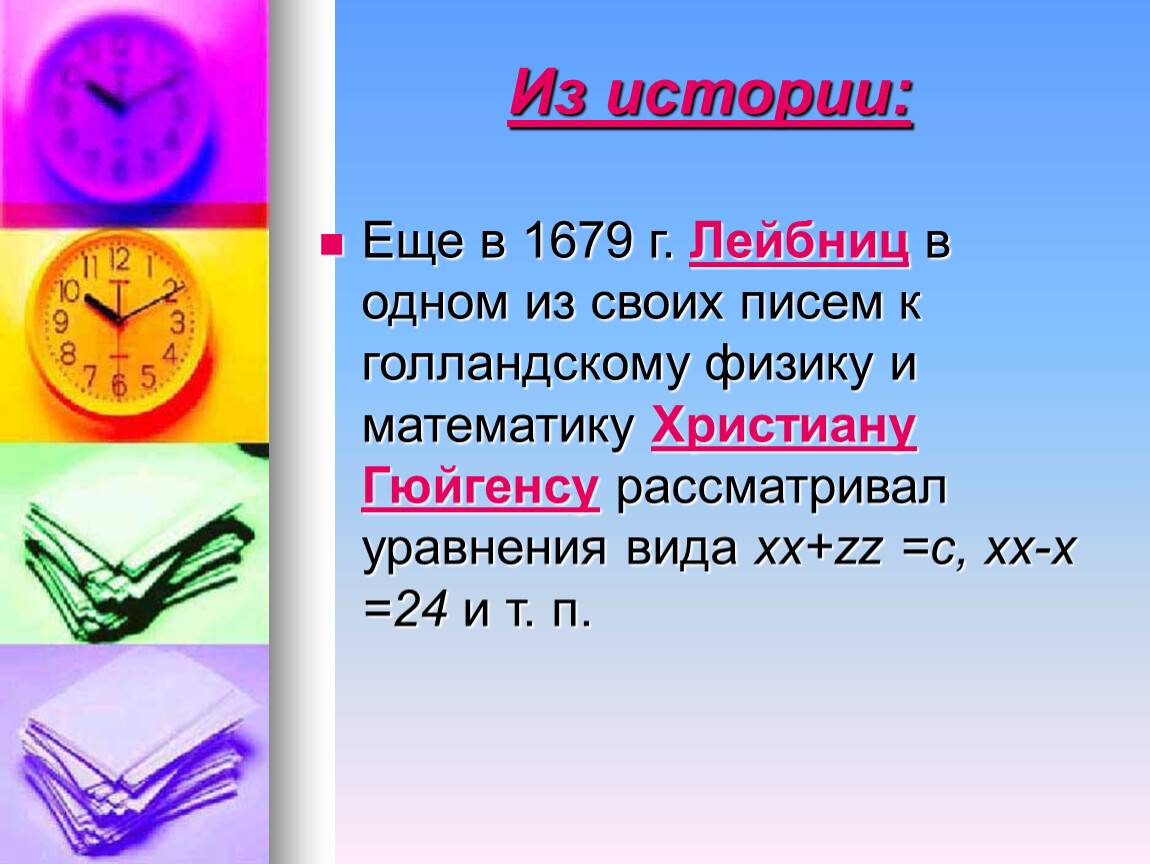 Из истории:

Еще в 1679 г. Лейбниц в одном из своих писем к голландскому физику и математику Христиану Гюйгенсу рассматривал уравнения вида $xx+zz=c$, $xx-x=24$ и т. п.